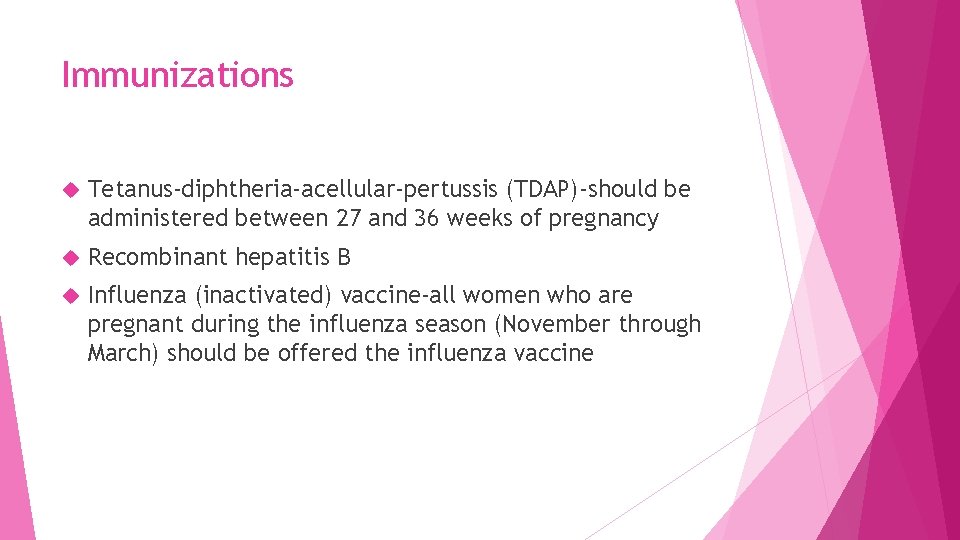 Immunizations

Tetanus-diphtheria-acellular-pertussis (TDAP)-should be administered between 27 and 36 weeks of pregnancy

Recombinant hepatitis B

Influenza (inactivated) vaccine-all women who are pregnant during the influenza season (November through March) should be offered the influenza vaccine